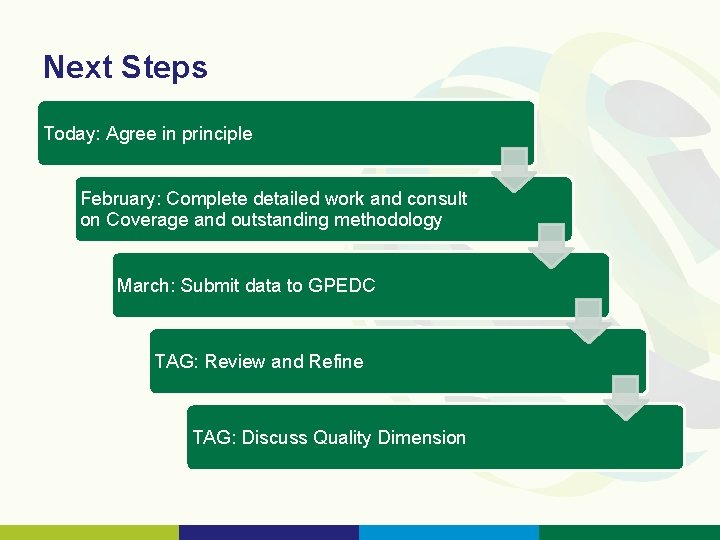 Next Steps

Today: Agree in principle

February: Complete detailed work and consult on Coverage and outstanding methodology

March: Submit data to GPEDC

TAG: Review and Refine

TAG: Discuss Quality Dimension